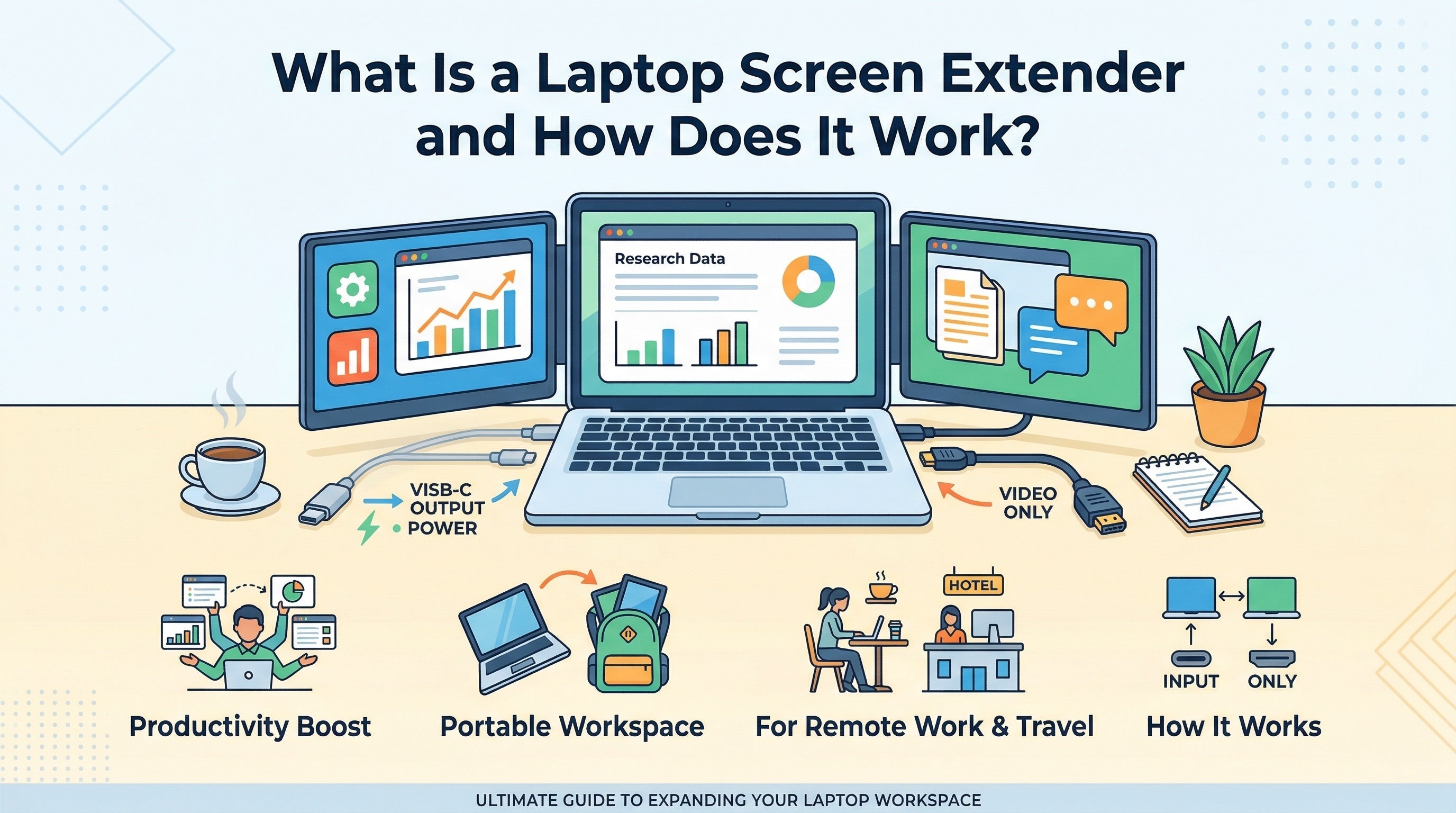 What Is a Laptop Screen Extender and How Does It Work?

Research Data

VISB-C
OUTPUT
POWER

VIDEO
ONLY

HOTEL

INPUT ONLY

Productivity Boost

Portable Workspace

For Remote Work & Travel

How It Works

ULTIMATE GUIDE TO EXPANDING YOUR LAPTOP WORKSPACE